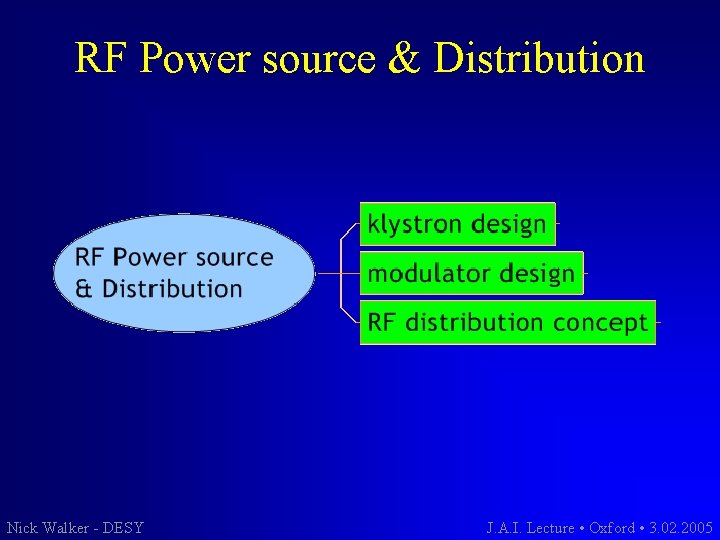 RF Power source & Distribution

RF Power source & Distribution

klystron design

modulator design

RF distribution concept

Nick Walker - DESY

J.A.I. Lecture • Oxford • 3.02.2005